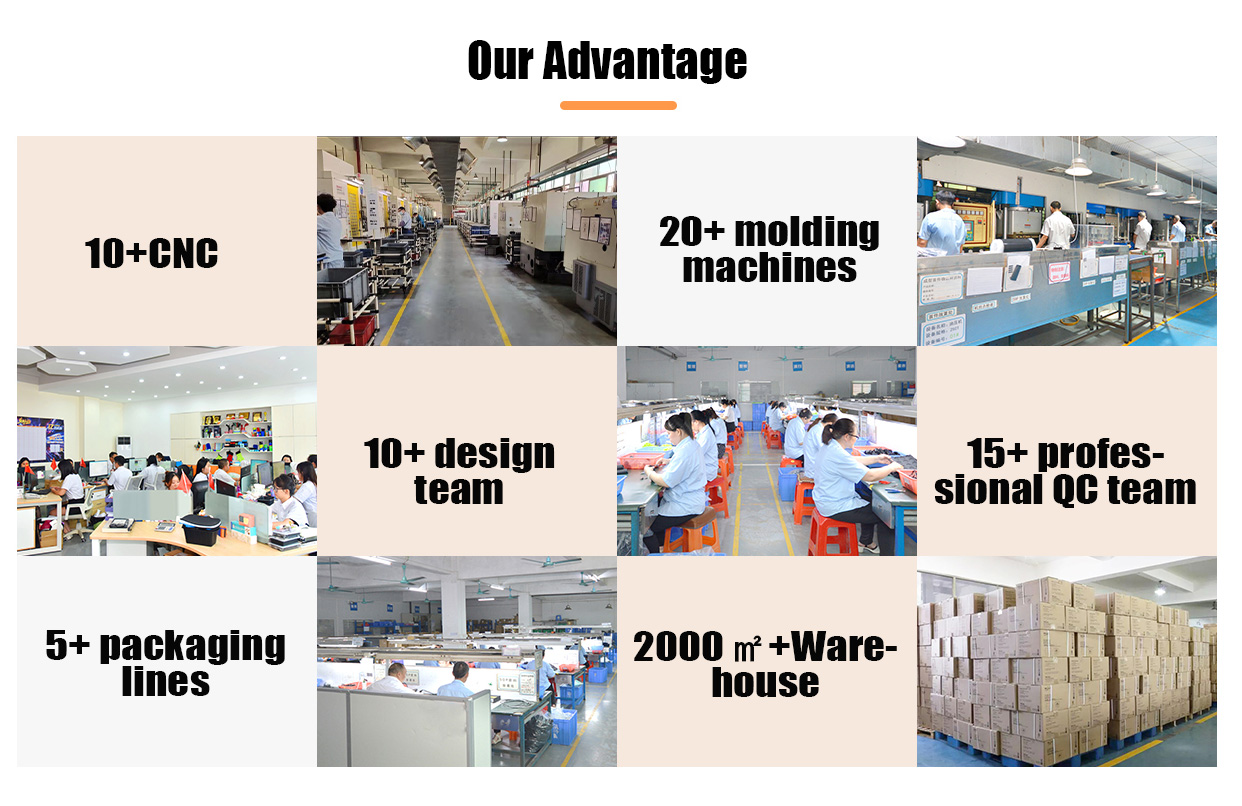 Our Advantage

10+CNC

20+ molding machines

10+ design team

15+ professional QC team

5+ packaging lines

2000 ㎡ +Warehouse